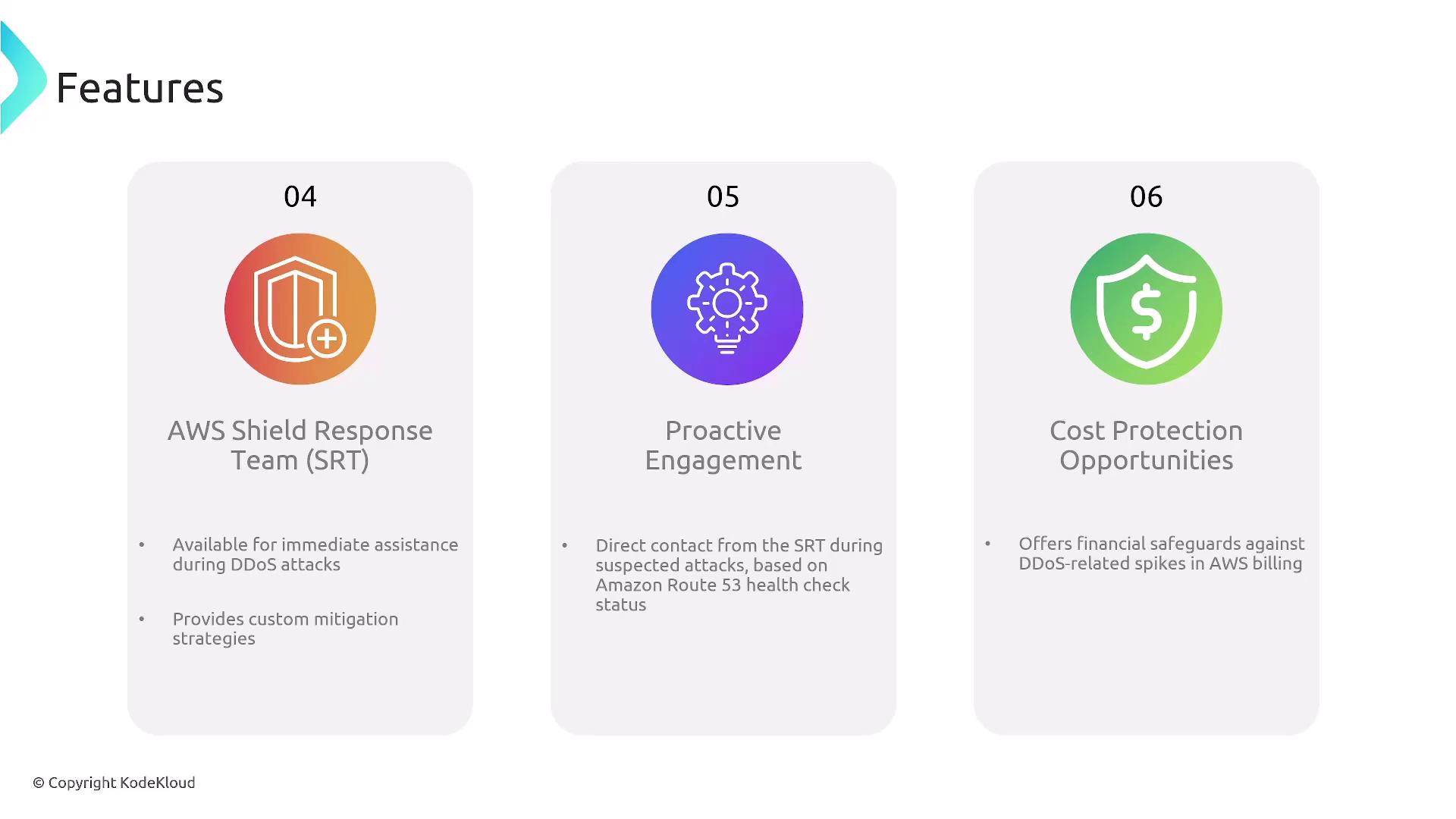 Features

04

AWS Shield Response Team (SRT)

• Available for immediate assistance during DDoS attacks

• Provides custom mitigation strategies

05

Proactive Engagement

• Direct contact from the SRT during suspected attacks, based on Amazon Route 53 health check status

06

Cost Protection Opportunities

• Offers financial safeguards against DDoS-related spikes in AWS billing

© Copyright KodeKloud